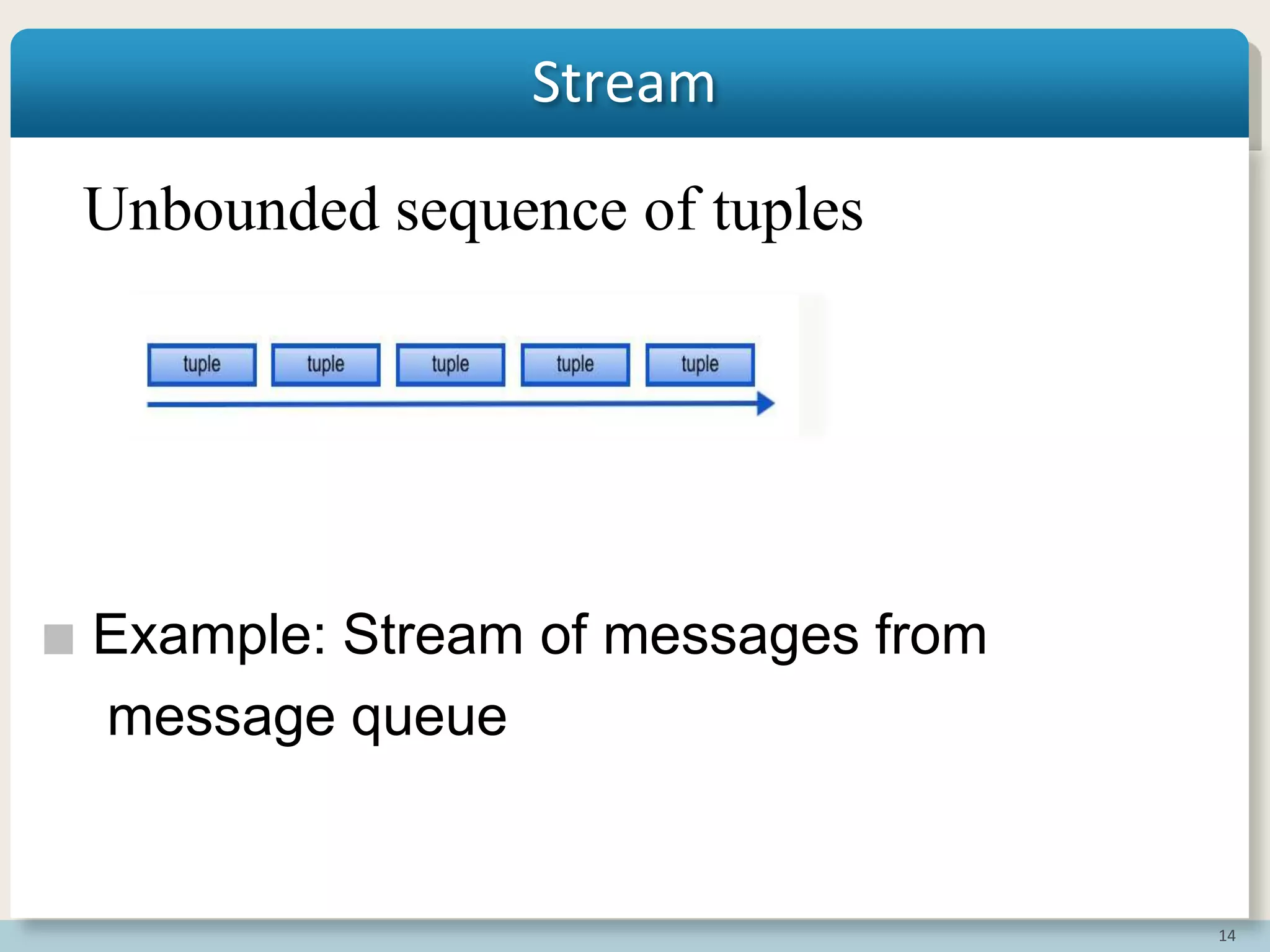 Stream

Unbounded sequence of tuples

tuple tuple tuple tuple tuple

Example: Stream of messages from message queue

14